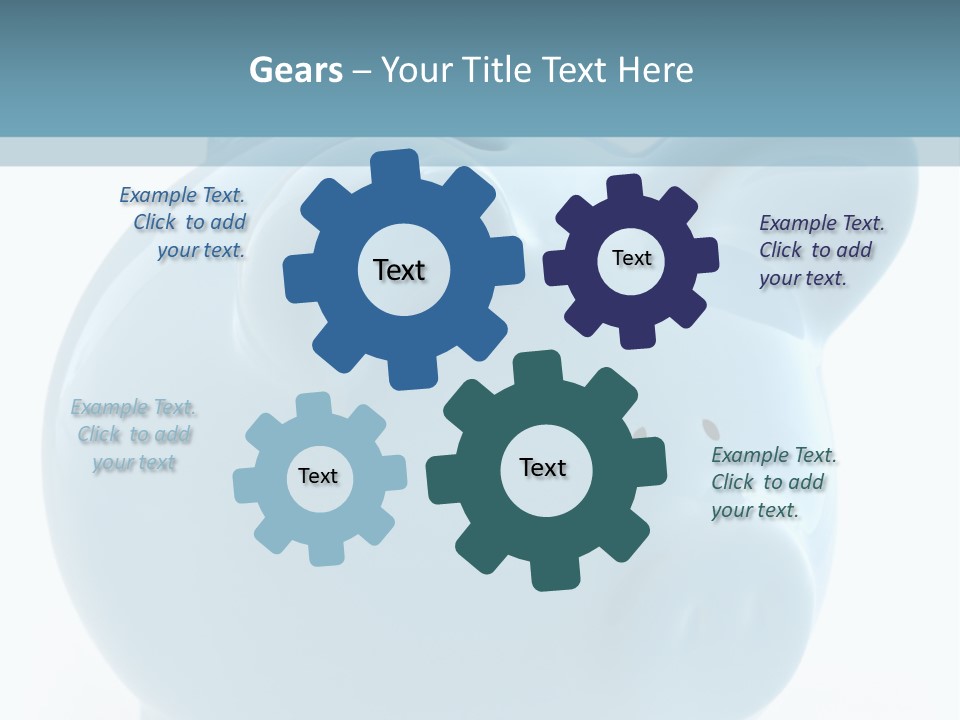 Gears – Your Title Text Here

Example Text. Click to add your text.

Text

Text

Example Text. Click to add your text.

Example Text. Click to add your text

Text

Text

Example Text. Click to add your text.